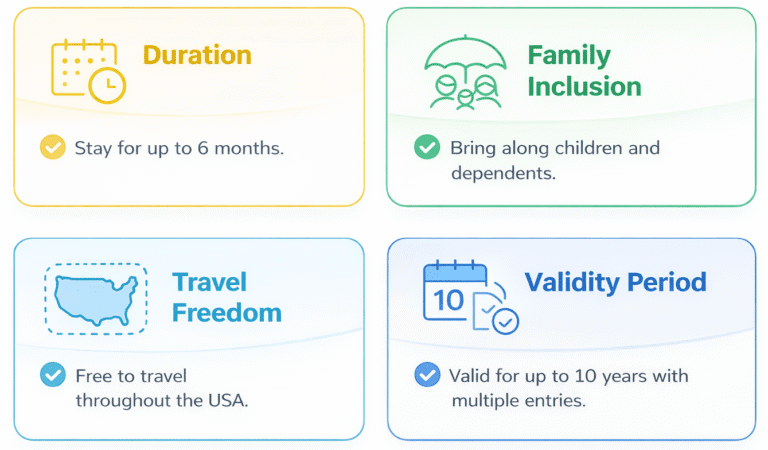 Duration

Stay for up to 6 months.

Family Inclusion

Bring along children and dependents.

Travel Freedom

Free to travel throughout the USA.

10

Validity Period

Valid for up to 10 years with multiple entries.